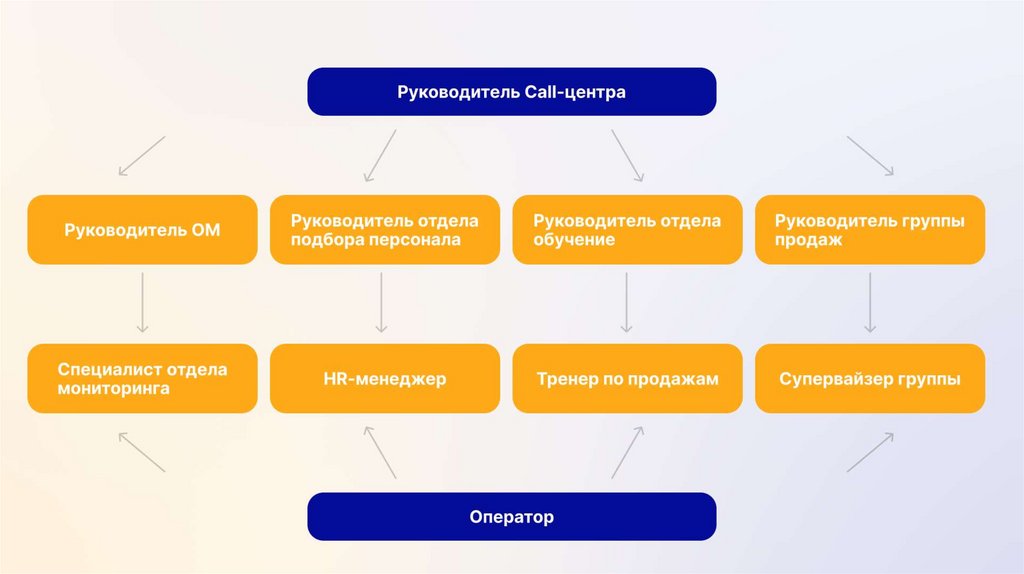 Руководитель Call-центра

Руководитель ОМ

Руководитель отдела подбора персонала

Руководитель отдела обучение

Руководитель группы продаж

Специалист отдела мониторинга

HR-менеджер

Тренер по продажам

Супервайзер группы

Оператор